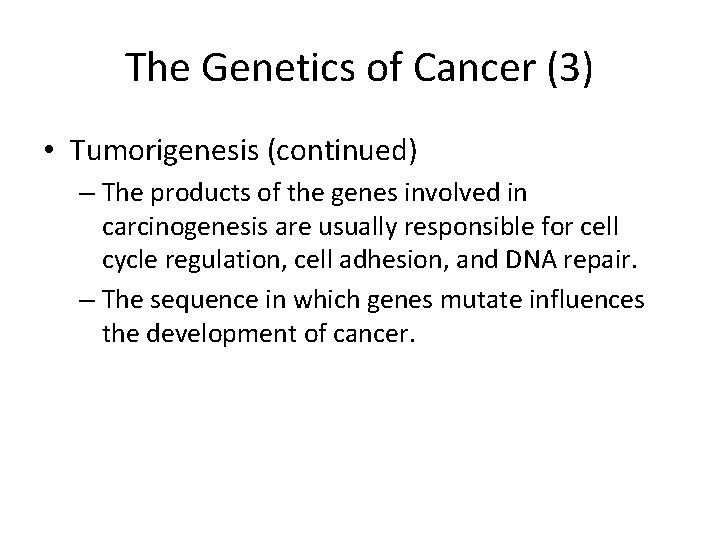 The Genetics of Cancer (3)

• Tumorigenesis (continued)

– The products of the genes involved in carcinogenesis are usually responsible for cell cycle regulation, cell adhesion, and DNA repair.

– The sequence in which genes mutate influences the development of cancer.